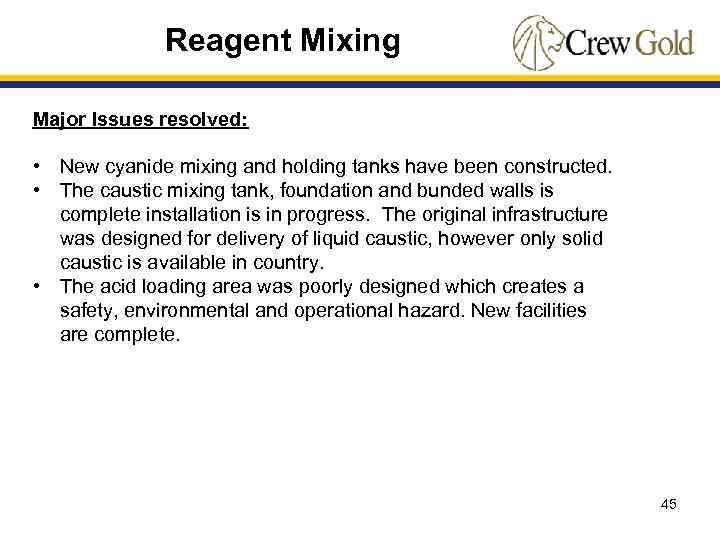 Reagent Mixing

Crew Gold

Major Issues resolved:

• New cyanide mixing and holding tanks have been constructed.
• The caustic mixing tank, foundation and bunded walls is complete installation is in progress. The original infrastructure was designed for delivery of liquid caustic, however only solid caustic is available in country.
• The acid loading area was poorly designed which creates a safety, environmental and operational hazard. New facilities are complete.

45